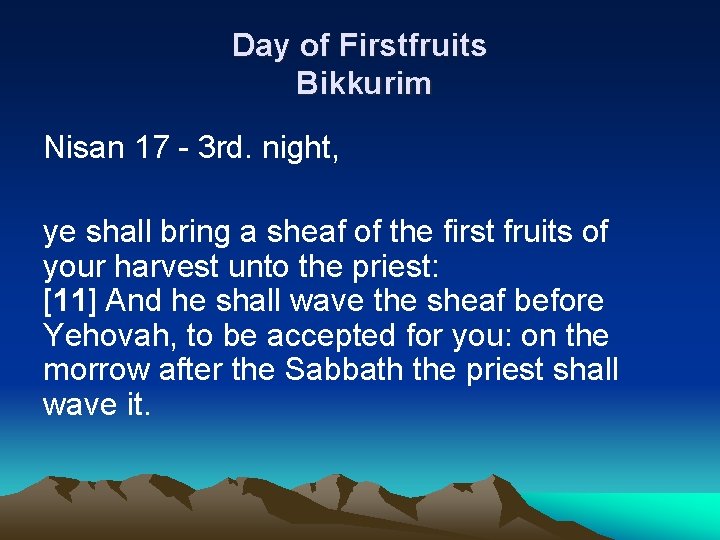 Day of Firstfruits
Bikkurim

Nisan 17 - 3rd. night,

ye shall bring a sheaf of the first fruits of your harvest unto the priest:
[11] And he shall wave the sheaf before Yehovah, to be accepted for you: on the morrow after the Sabbath the priest shall wave it.